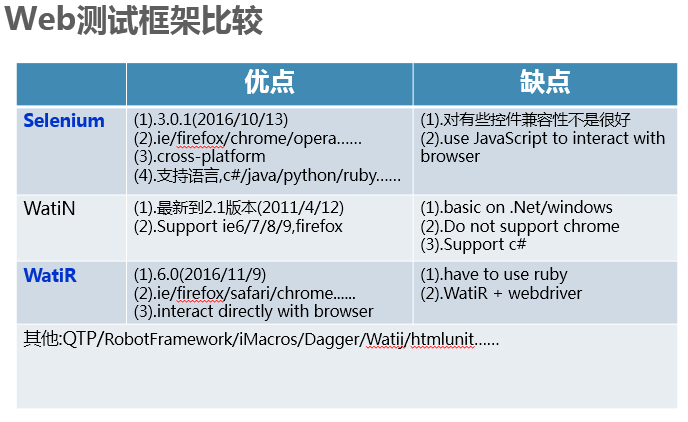 Web测试框架比较

|  | 优点 | 缺点 |
|---|---|---|
| Selenium | (1).3.0.1(2016/10/13) (2).ie/firefox/chrome/opera...... (3).cross-platform (4).支持语言,c#/java/python/ruby...... | (1).对有些控件兼容性不是很好 (2).use JavaScript to interact with browser |
| WatiN | (1).最新到2.1版本(2011/4/12) (2).Support ie6/7/8/9,firefox | (1).basic on .Net/windows (2).Do not support chrome (3).Support c# |
| WatiR | (1).6.0(2016/11/9) (2).ie/firefox/safari/chrome...... (3).interact directly with browser | (1).have to use ruby (2).WatiR + webdriver |
| 其他:QTP/RobotFramework/iMacros/Dagger/Watij/htmlunit...... | | |